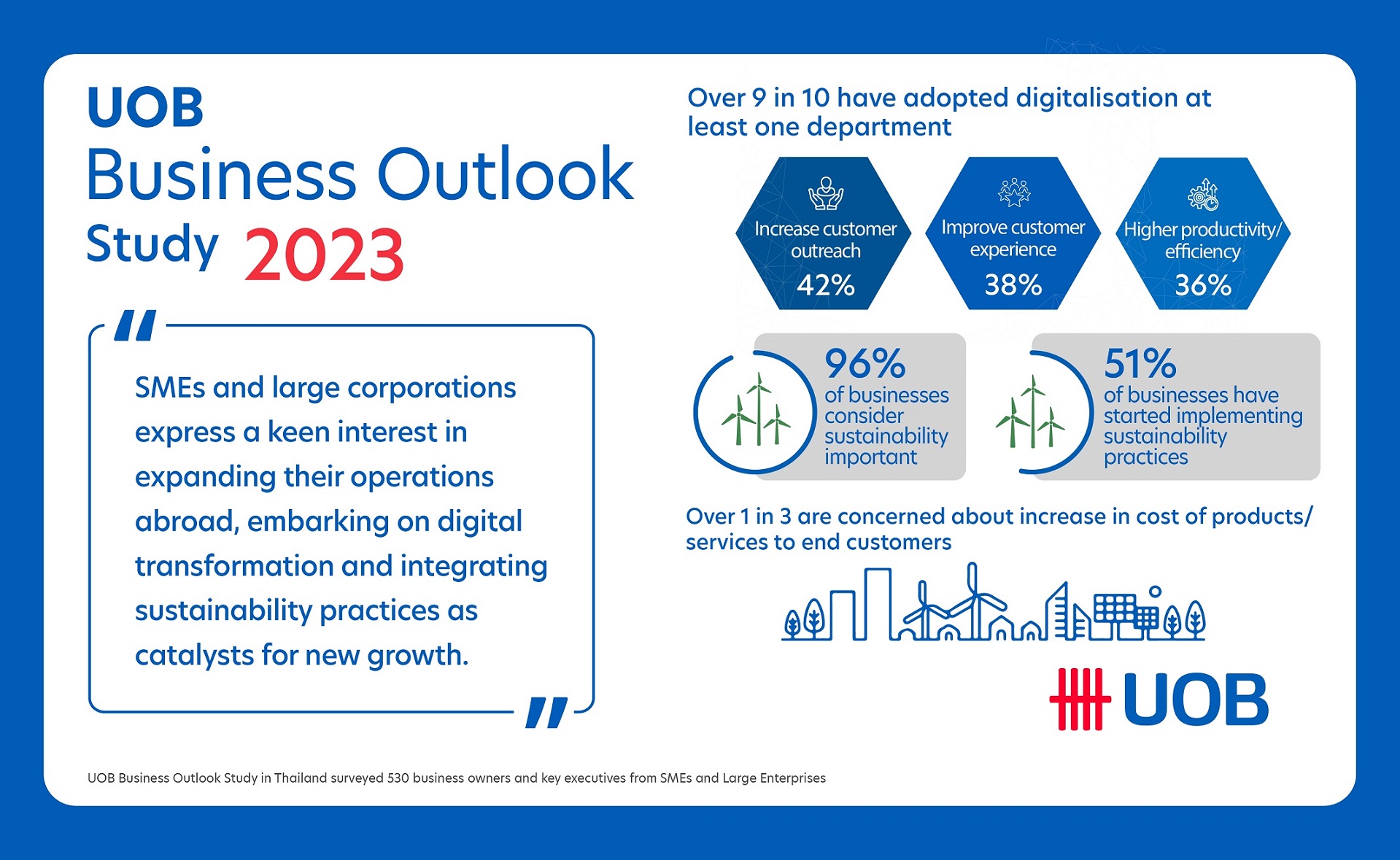 UOB
Business Outlook
Study 2023

"

SMEs and large corporations express a keen interest in expanding their operations abroad, embarking on digital transformation and integrating sustainability practices as catalysts for new growth.

"

Over 9 in 10 have adopted digitalisation at least one department

Increase customer outreach
42%

Improve customer experience
38%

Higher productivity/ efficiency
36%

96%
of businesses consider sustainability important

51%
of businesses have started implementing sustainability practices

Over 1 in 3 are concerned about increase in cost of products/ services to end customers

UOB

UOB Business Outlook Study in Thailand surveyed 530 business owners and key executives from SMEs and Large Enterprises